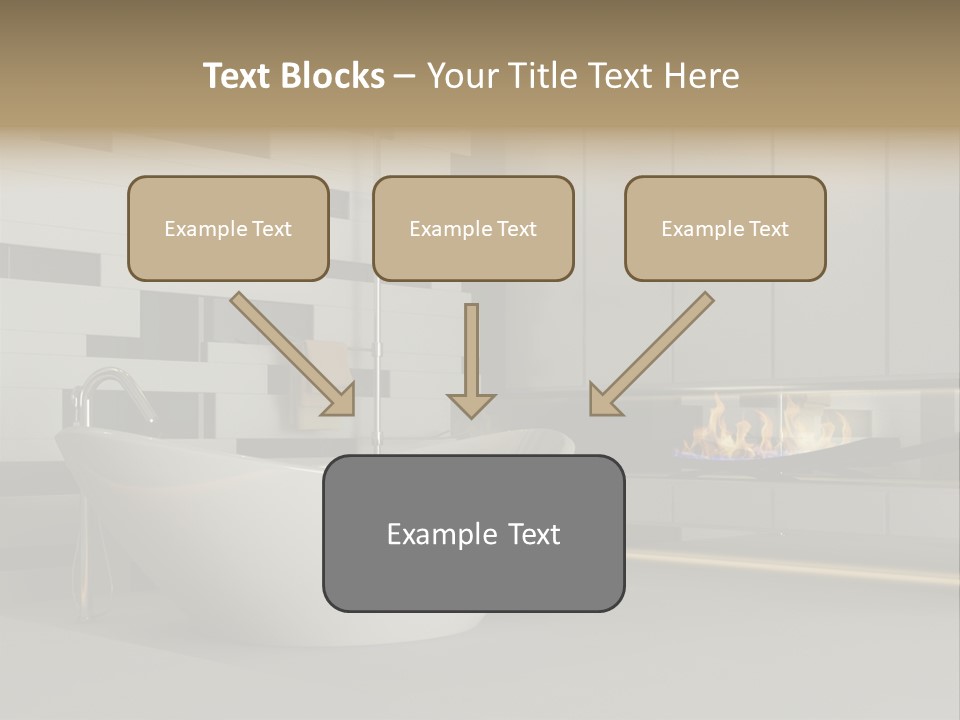 Text Blocks – Your Title Text Here

Example Text

Example Text

Example Text

Example Text